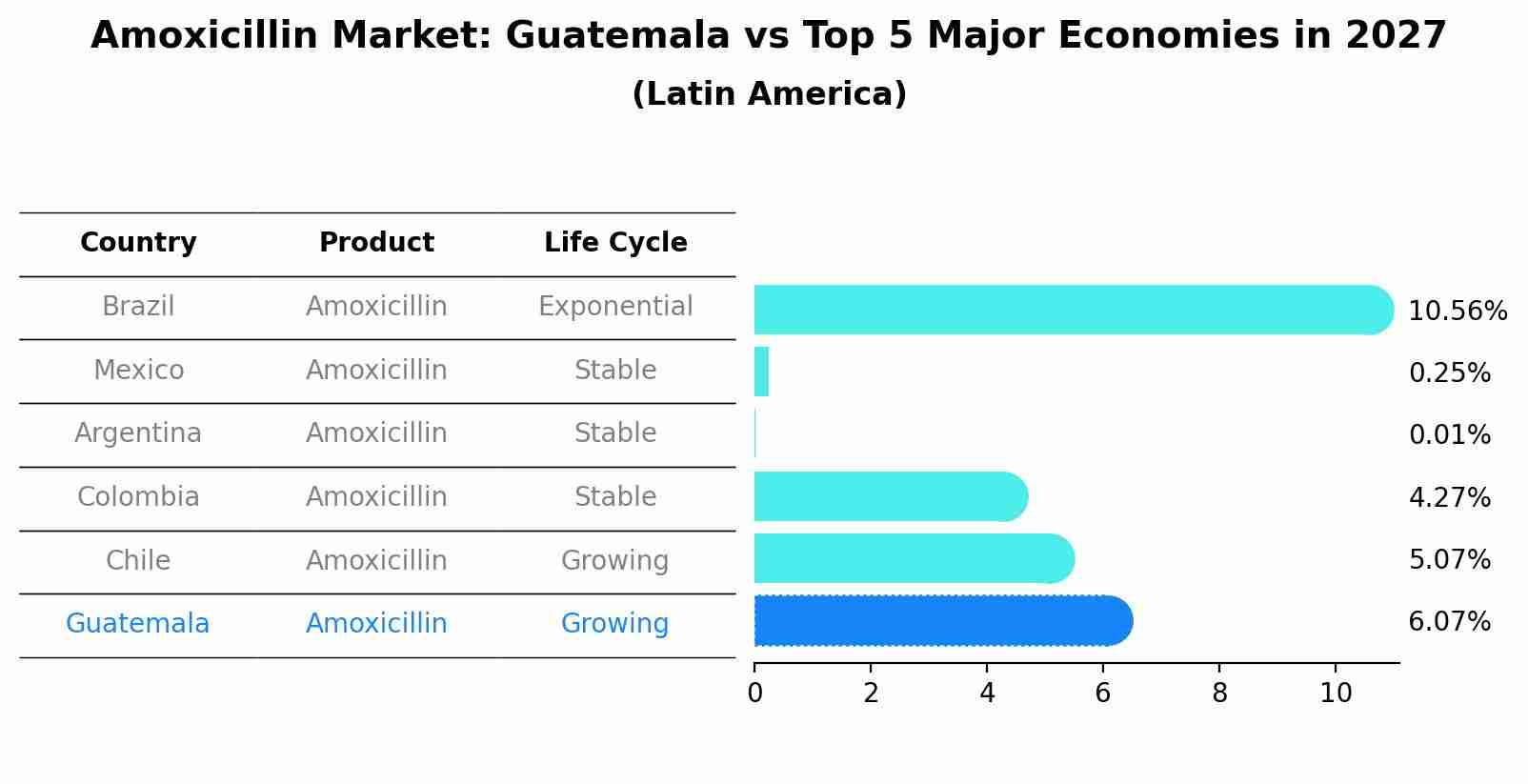 Amoxicillin Market: Guatemala vs Top 5 Major Economies in 2027
(Latin America)

| Country | Product | Life Cycle |
|---|---|---|
| Brazil | Amoxicillin | Exponential |
| Mexico | Amoxicillin | Stable |
| Argentina | Amoxicillin | Stable |
| Colombia | Amoxicillin | Stable |
| Chile | Amoxicillin | Growing |
| Guatemala | Amoxicillin | Growing |

10.56%
0.25%
0.01%
4.27%
5.07%
6.07%

0 2 4 6 8 10